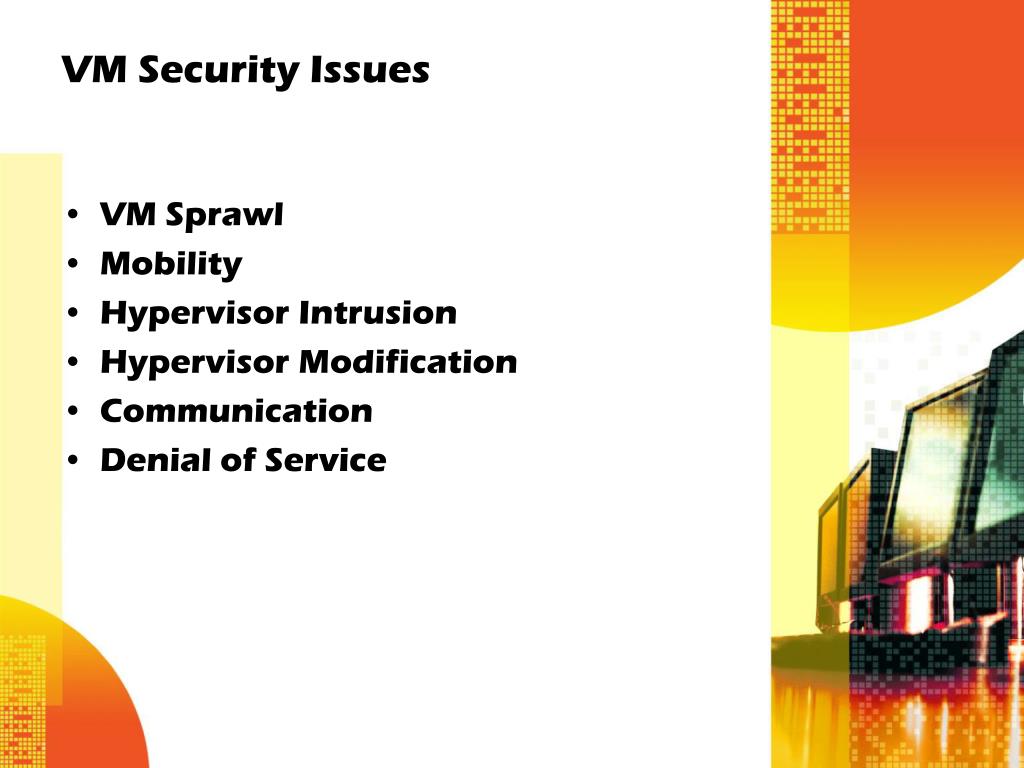 VM Security Issues

• VM Sprawl
• Mobility
• Hypervisor Intrusion
• Hypervisor Modification
• Communication
• Denial of Service